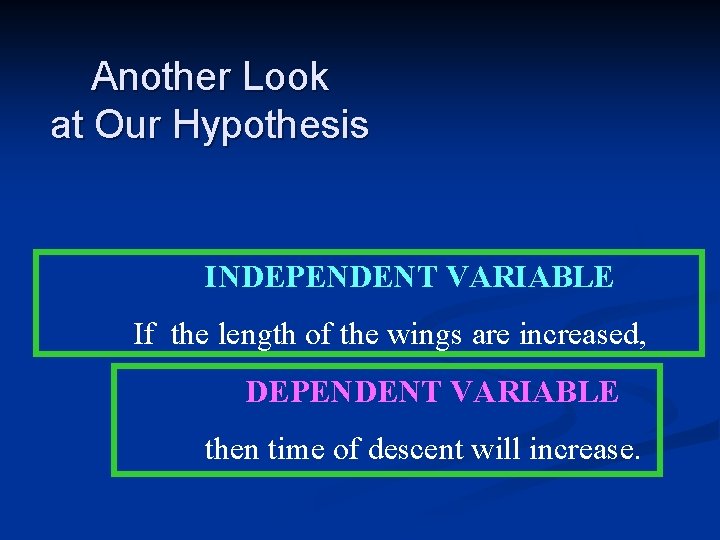 Another Look at Our Hypothesis

INDEPENDENT VARIABLE

If the length of the wings are increased,

DEPENDENT VARIABLE

then time of descent will increase.